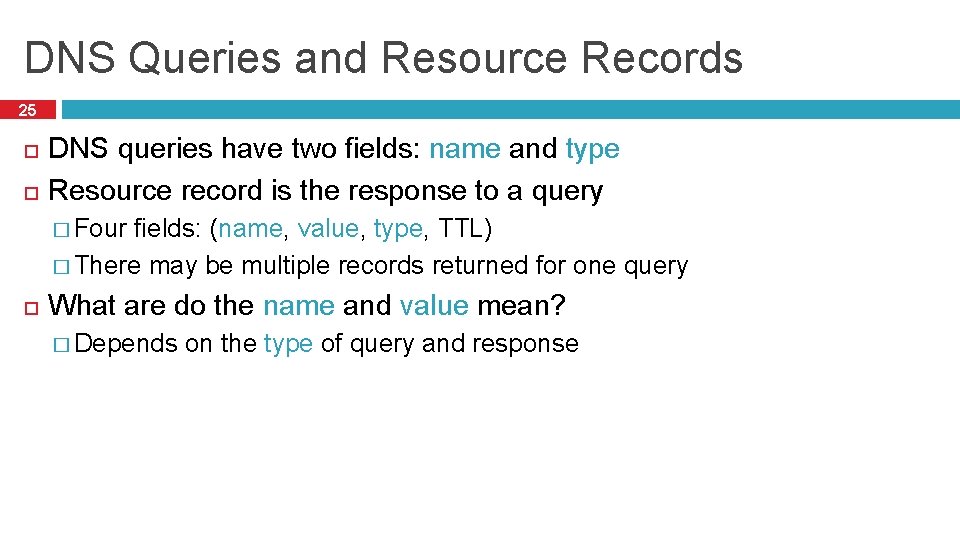 DNS Queries and Resource Records

25

DNS queries have two fields: name and type

Resource record is the response to a query

Four fields: (name, value, type, TTL)

There may be multiple records returned for one query

What are do the name and value mean?

Depends on the type of query and response